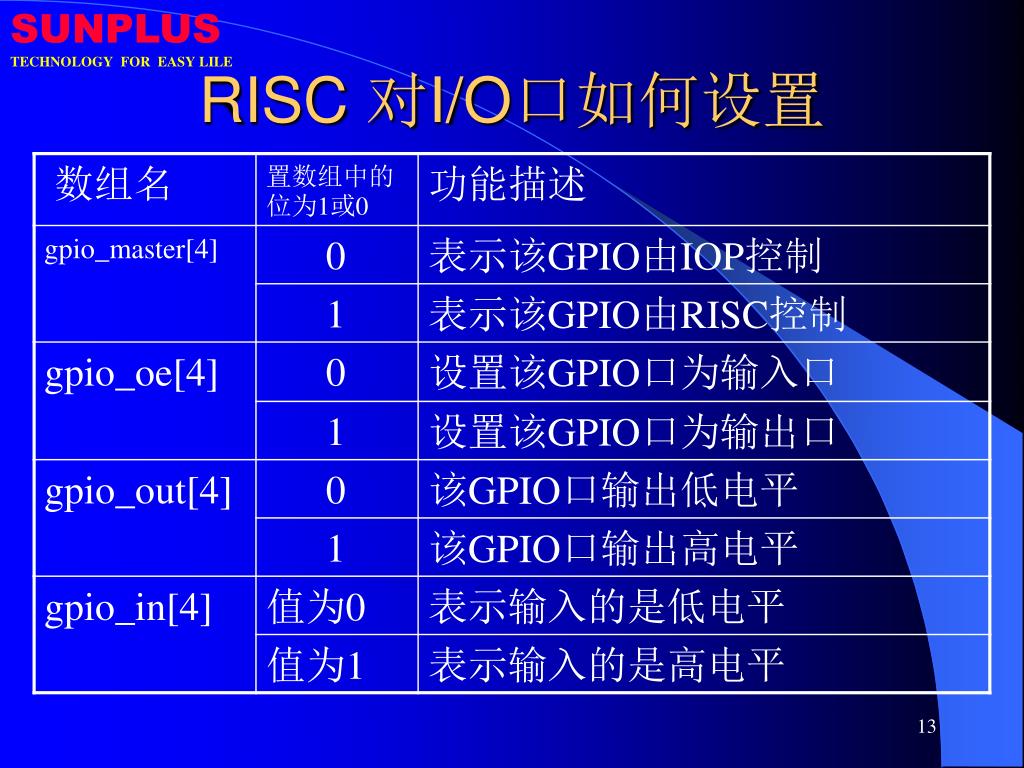 SUNPLUS
TECHNOLOGY FOR EASY LILE

RISC 对I/O口如何设置

| 数组名 | 置数组中的位为1或0 | 功能描述 |
|---|---|---|
| gpio_master[4] | 0 | 表示该GPIO由IOP控制 |
| | 1 | 表示该GPIO由RISC控制 |
| gpio_oe[4] | 0 | 设置该GPIO口为输入口 |
| | 1 | 设置该GPIO口为输出口 |
| gpio_out[4] | 0 | 该GPIO口输出低电平 |
| | 1 | 该GPIO口输出高电平 |
| gpio_in[4] | 值为0 | 表示输入的是低电平 |
| | 值为1 | 表示输入的是高电平 |

13